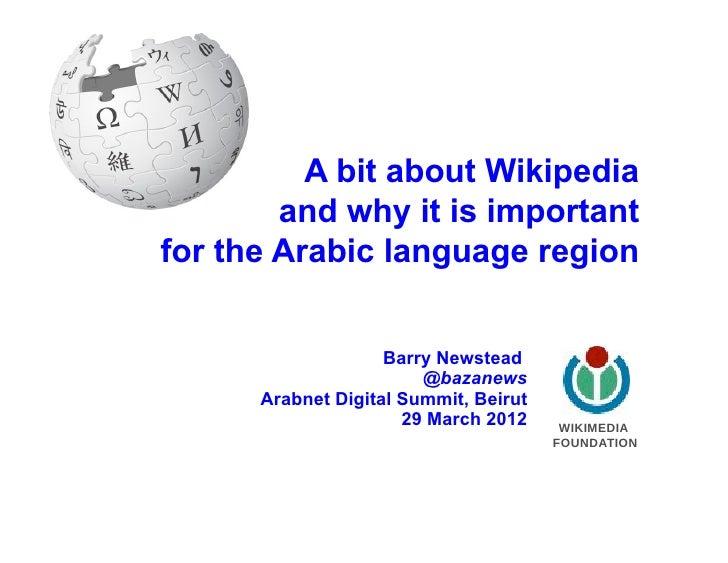 A bit about Wikipedia and why it is important for the Arabic language region

Barry Newstead
@bazanews
Arabnet Digital Summit, Beirut
29 March 2012

WIKIMEDIA FOUNDATION